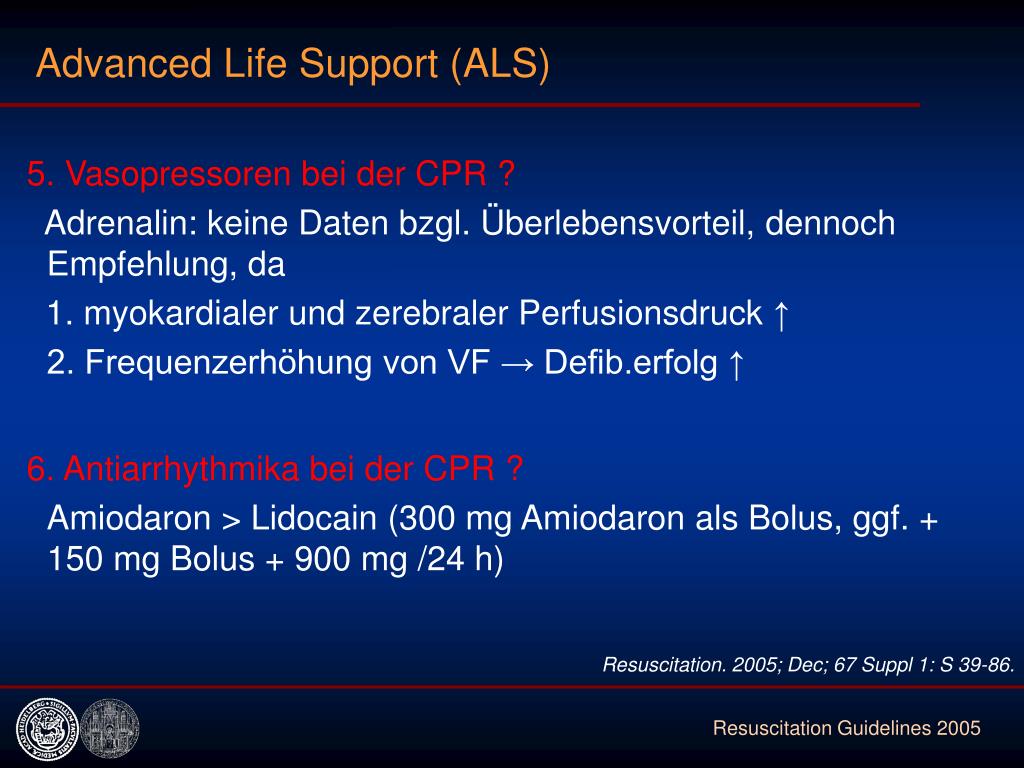 Advanced Life Support (ALS)

5. Vasopressoren bei der CPR ?

Adrenalin: keine Daten bzgl. Überlebensvorteil, dennoch Empfehlung, da

1. myokardialer und zerebraler Perfusionsdruck ↑

2. Frequenzerhöhung von VF → Defib.erfolg ↑

6. Antiarrhythmika bei der CPR ?

Amiodaron > Lidocain (300 mg Amiodaron als Bolus, ggf. + 150 mg Bolus + 900 mg /24 h)

Resuscitation. 2005; Dec; 67 Suppl 1: S 39-86.

Resuscitation Guidelines 2005